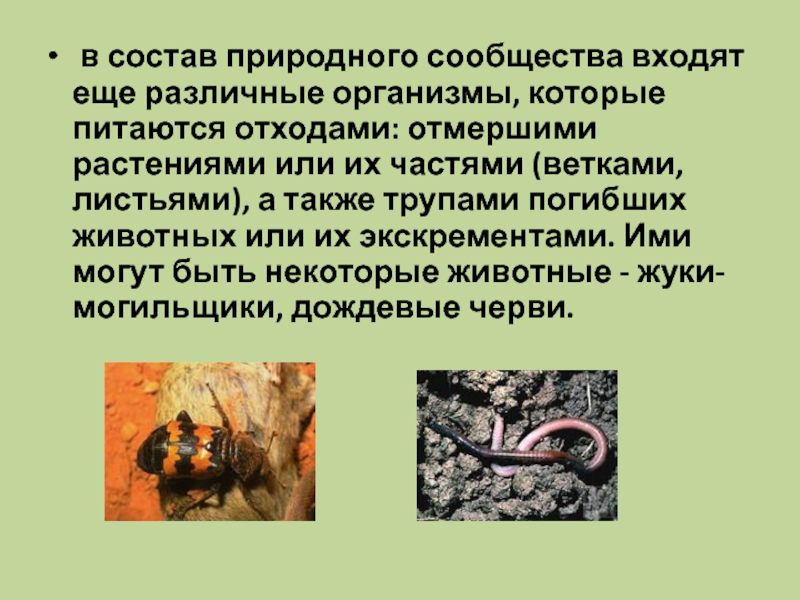 • в состав природного сообщества входят еще различные организмы, которые питаются отходами: отмершими растениями или их частями (ветками, листьями), а также трупами погибших животных или их экскрементами. Ими могут быть некоторые животные - жуки-могильщики, дождевые черви.